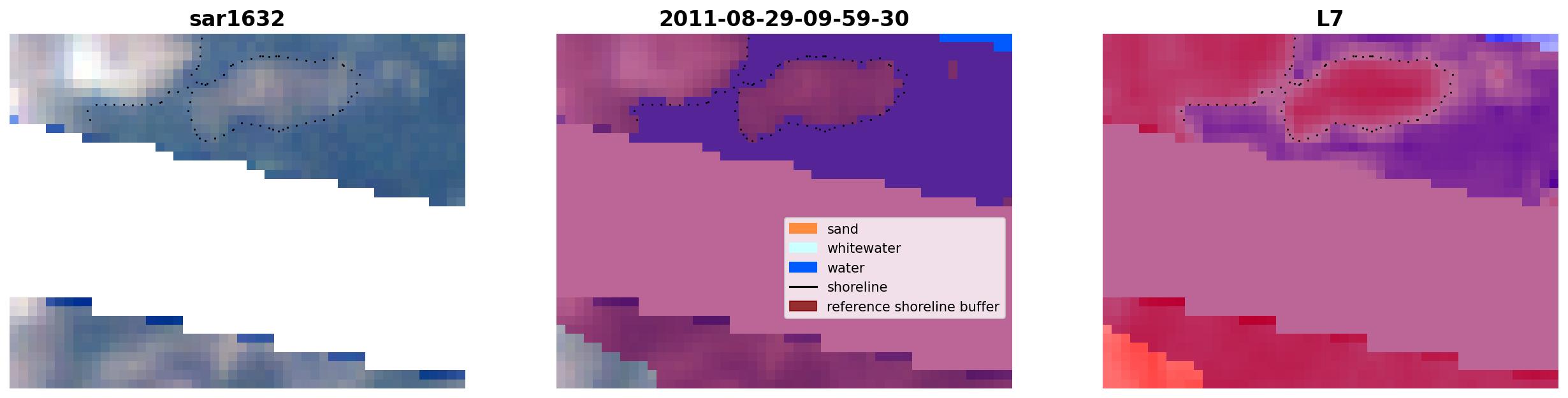 sar1632

2011-08-29-09-59-30

sand
whitewater
water
shoreline
reference shoreline buffer

L7